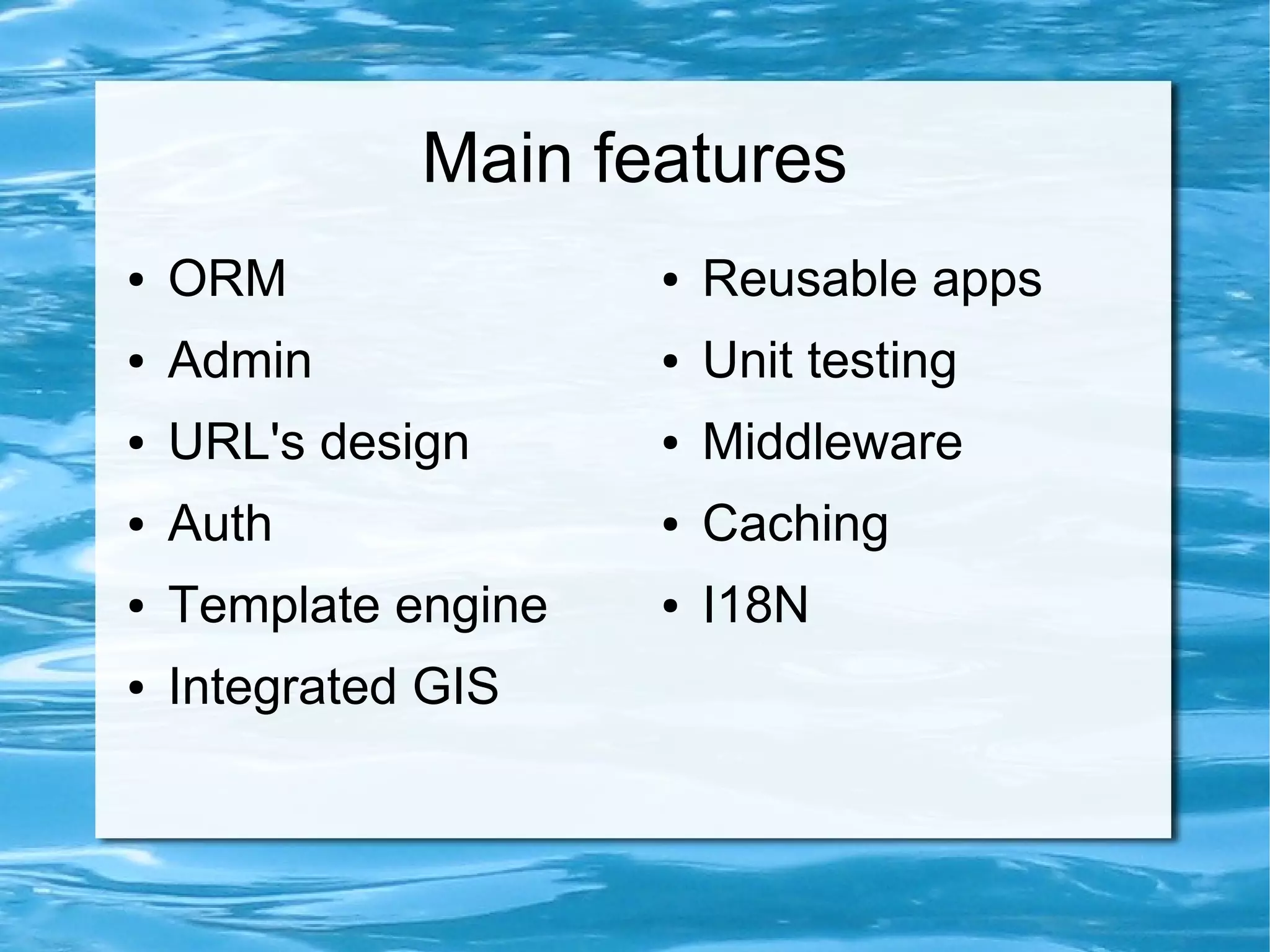 Main features

- ORM
- Admin
- URL's design
- Auth
- Template engine
- Integrated GIS

- Reusable apps
- Unit testing
- Middleware
- Caching
- I18N